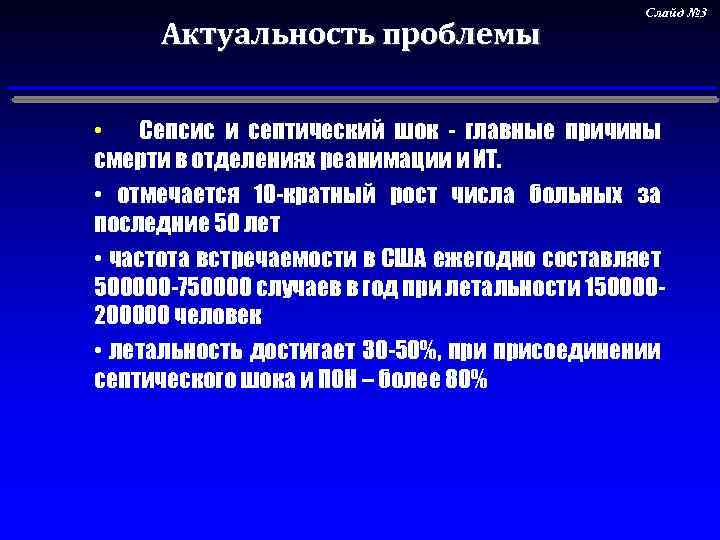 Слайд №3

Актуальность проблемы

• Сепсис и септический шок - главные причины смерти в отделениях реанимации и ИТ.

• отмечается 10-кратный рост числа больных за последние 50 лет

• частота встречаемости в США ежегодно составляет 500000-750000 случаев в год при летальности 150000-200000 человек

• летальность достигает 30-50%, при присоединении септического шока и ПОН – более 80%